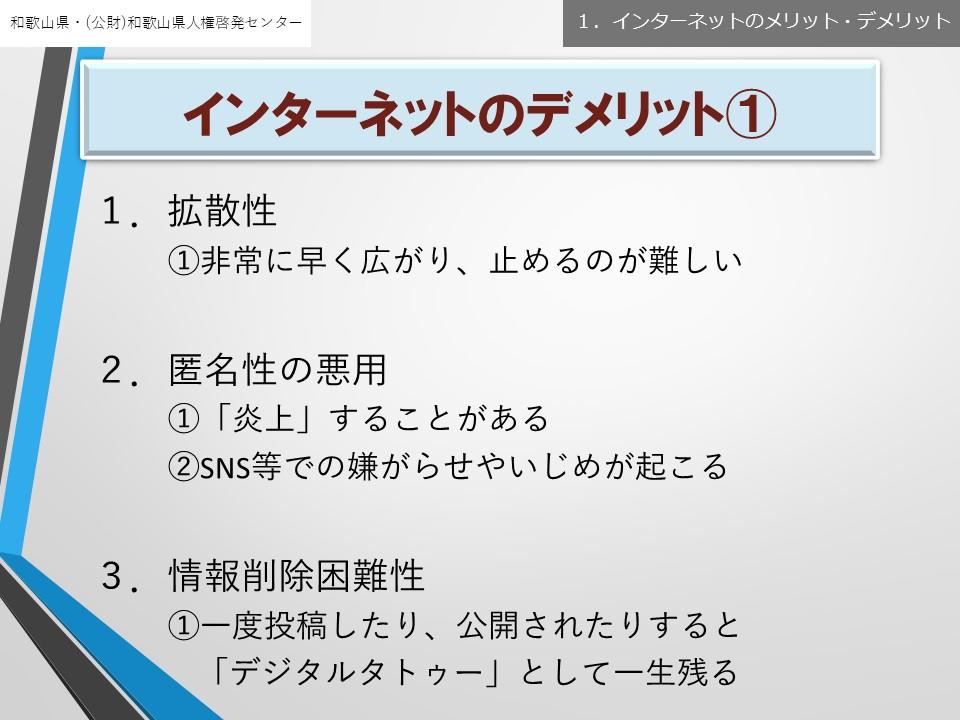 和歌山県・(公財)和歌山県人権啓発センター

1．インターネットのメリット・デメリット

インターネットのデメリット①

1．拡散性
①非常に早く広がり、止めるのが難しい

2．匿名性の悪用
①「炎上」することがある
②SNS等での嫌がらせやいじめが起こる

3．情報削除困難性
①一度投稿したり、公開されたりすると「デジタルタトゥー」として一生残る